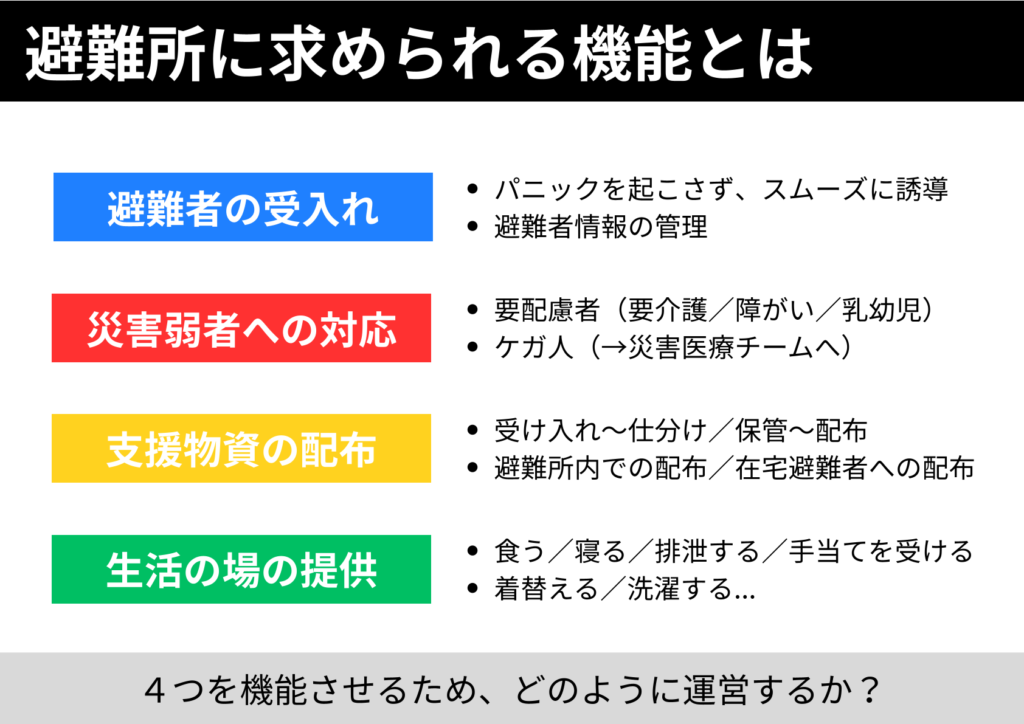 避難所に求められる機能とは

避難者の受入れ
- パニックを起こさず、スムーズに誘導
- 避難者情報の管理

災害弱者への対応
- 要配慮者（要介護／障がい／乳幼児）
- ケガ人（→災害医療チームへ）

支援物資の配布
- 受け入れ〜仕分け／保管〜配布
- 避難所内での配布／在宅避難者への配布

生活の場の提供
- 食う／寝る／排泄する／手当てを受ける
- 着替える／洗濯する…

４つを機能させるため、どのように運営するか？